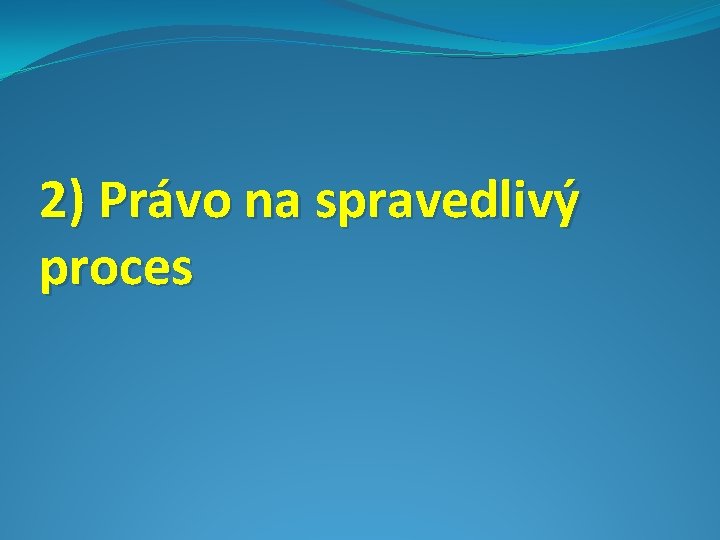 2) Právo na spravedlivý proces